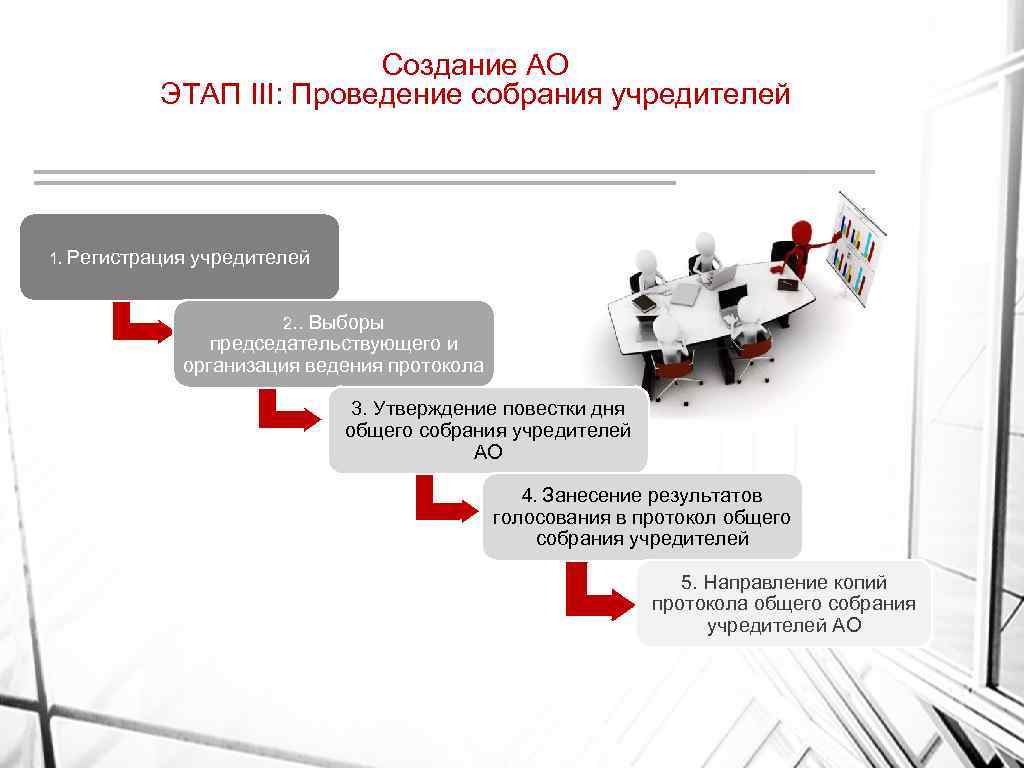 Создание АО
ЭТАП III: Проведение собрания учредителей

1. Регистрация учредителей

2.. Выборы председательствующего и организация ведения протокола

3. Утверждение повестки дня общего собрания учредителей АО

4. Занесение результатов голосования в протокол общего собрания учредителей

5. Направление копий протокола общего собрания учредителей АО